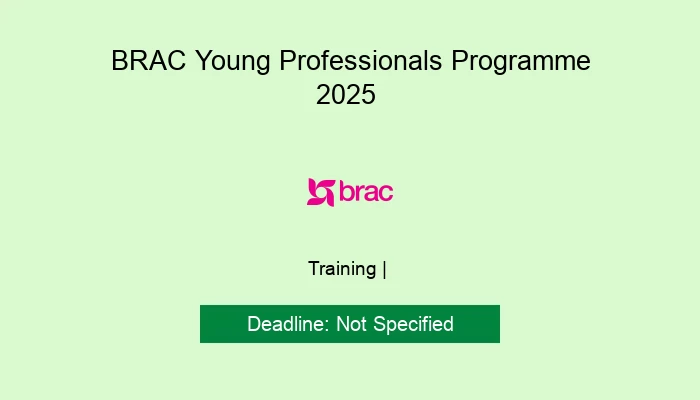 BRAC Young Professionals Programme 2025

brac

Training |

Deadline: Not Specified